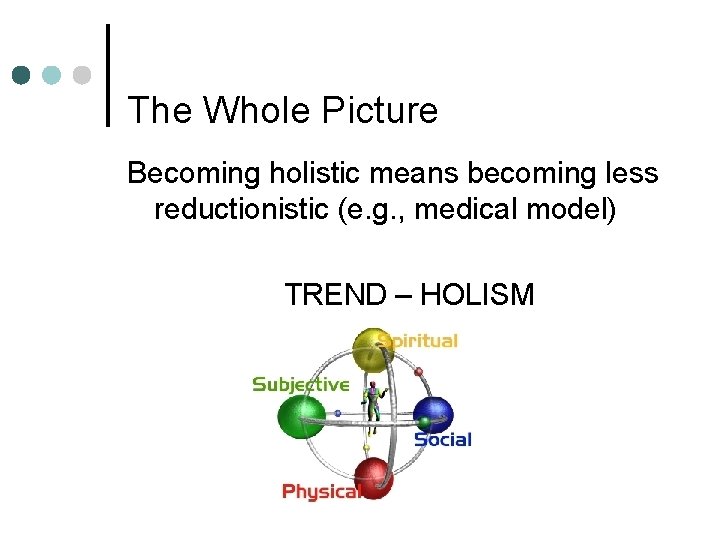 The Whole Picture

Becoming holistic means becoming less reductionistic (e.g., medical model)

TREND – HOLISM

Spiritual

Subjective

Social

Physical